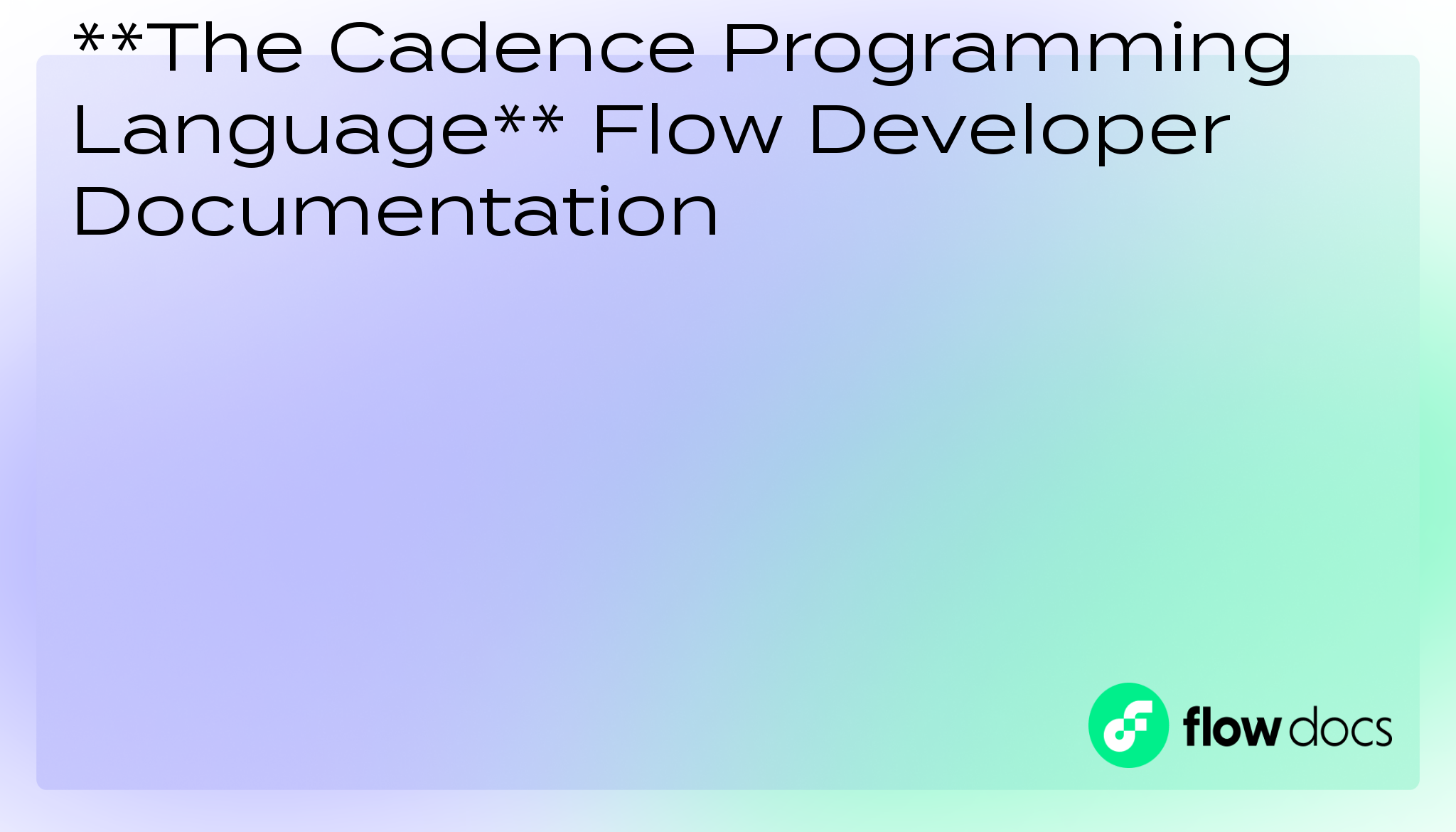 **The Cadence Programming Language** Flow Developer Documentation

flow docs